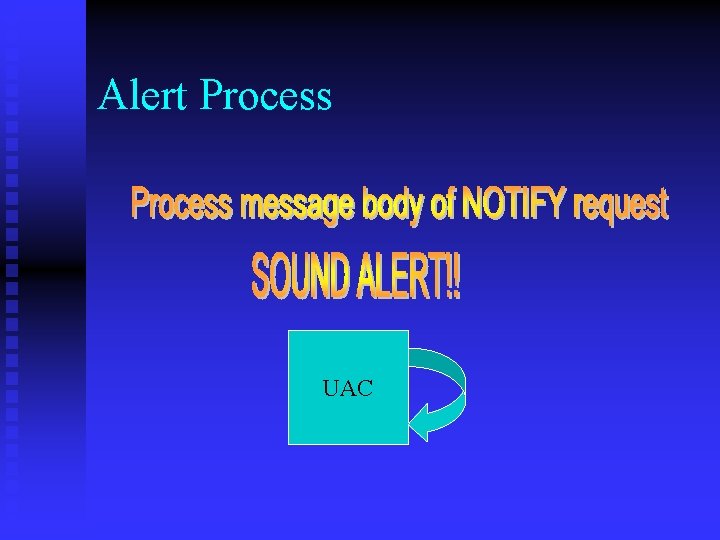 Alert Process

Process message body of NOTIFY request

SOUND ALERT!!

UAC